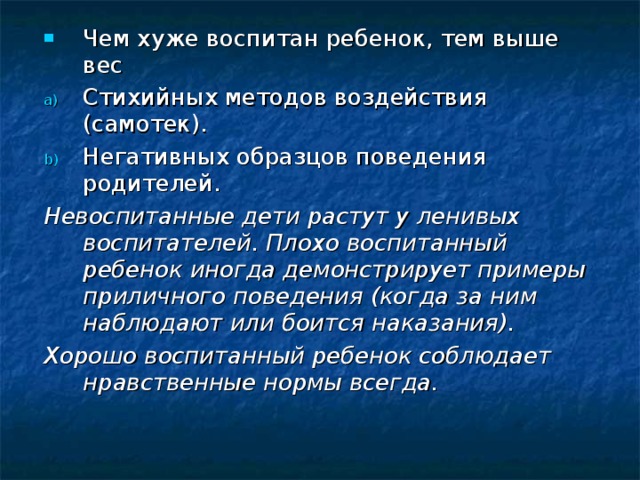 Чем хуже воспитан ребенок, тем выше вес

a) Стихийных методов воздействия (самотек).

b) Негативных образцов поведения родителей.

Невоспитанные дети растут у ленивых воспитателей. Плохо воспитанный ребенок иногда демонстрирует примеры приличного поведения (когда за ним наблюдают или боится наказания).

Хорошо воспитанный ребенок соблюдает нравственные нормы всегда.